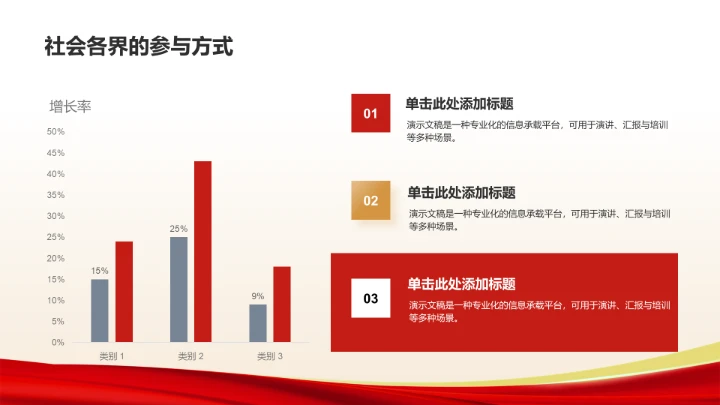 社会各界的参与方式

增长率

50%
45%
40%
35%
30%
25%
20%
15%
10%
5%
0%

15%
25%
9%

类别 1
类别 2
类别 3

01
单击此处添加标题
演示文稿是一种专业化的信息承载平台，可用于演讲、汇报与培训等多种场景。

02
单击此处添加标题
演示文稿是一种专业化的信息承载平台，可用于演讲、汇报与培训等多种场景。

03
单击此处添加标题
演示文稿是一种专业化的信息承载平台，可用于演讲、汇报与培训等多种场景。